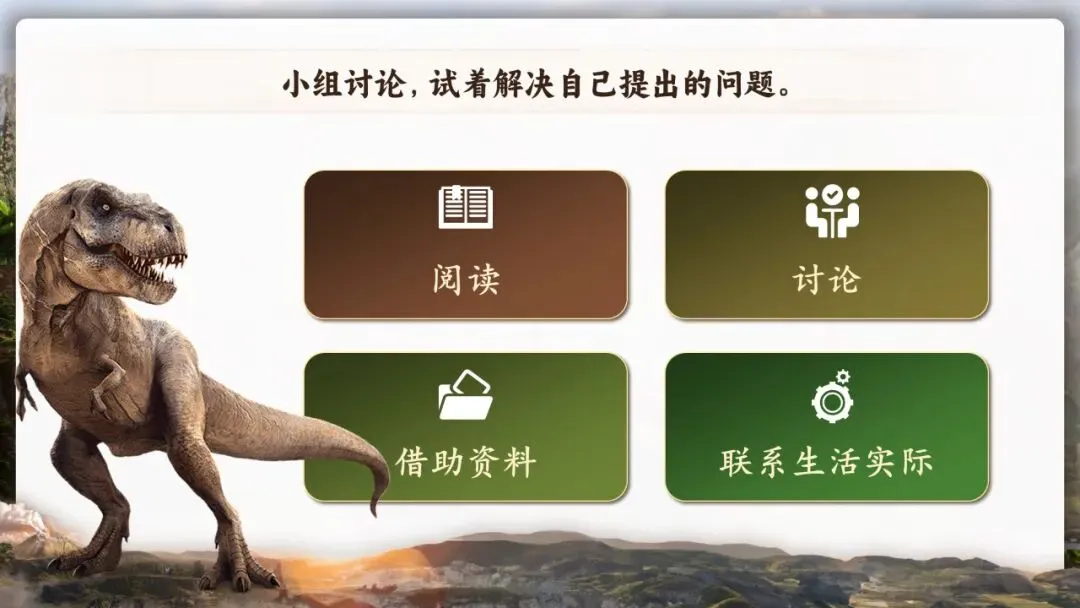 小组讨论，试着解决自己提出的问题。

阅读

讨论

借助资料

联系生活实际